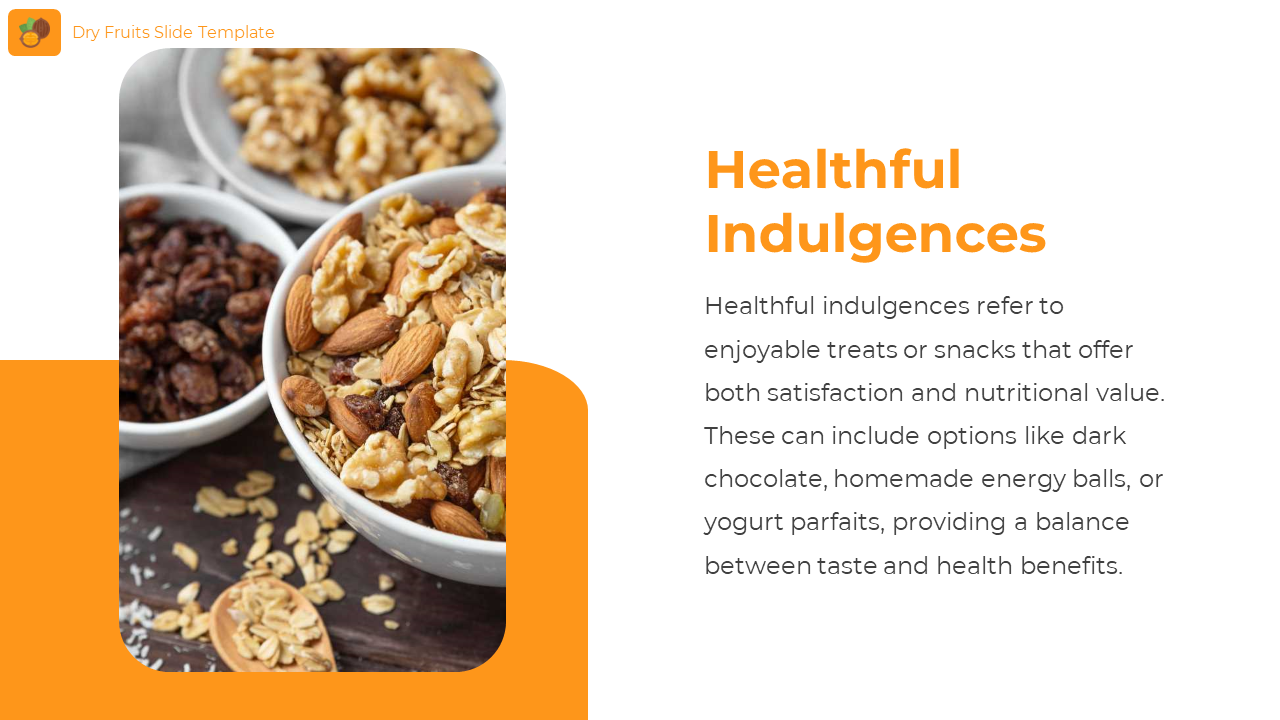 Dry Fruits Slide Template

Healthful Indulgences

Healthful indulgences refer to enjoyable treats or snacks that offer both satisfaction and nutritional value. These can include options like dark chocolate, homemade energy balls, or yogurt parfaits, providing a balance between taste and health benefits.